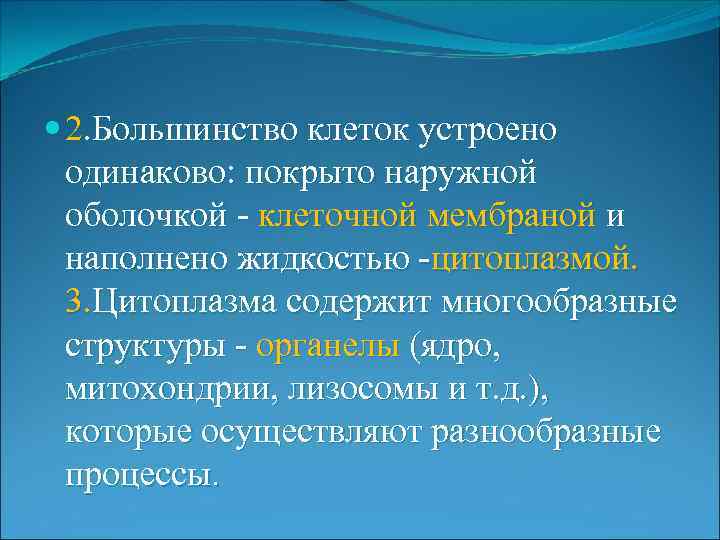 2.Большинство клеток устроено одинаково: покрыто наружной оболочкой - клеточной мембраной и наполнено жидкостью -цитоплазмой. 3.Цитоплазма содержит многообразные структуры - органелы (ядро, митохондрии, лизосомы и т.д.), которые осуществляют разнообразные процессы.